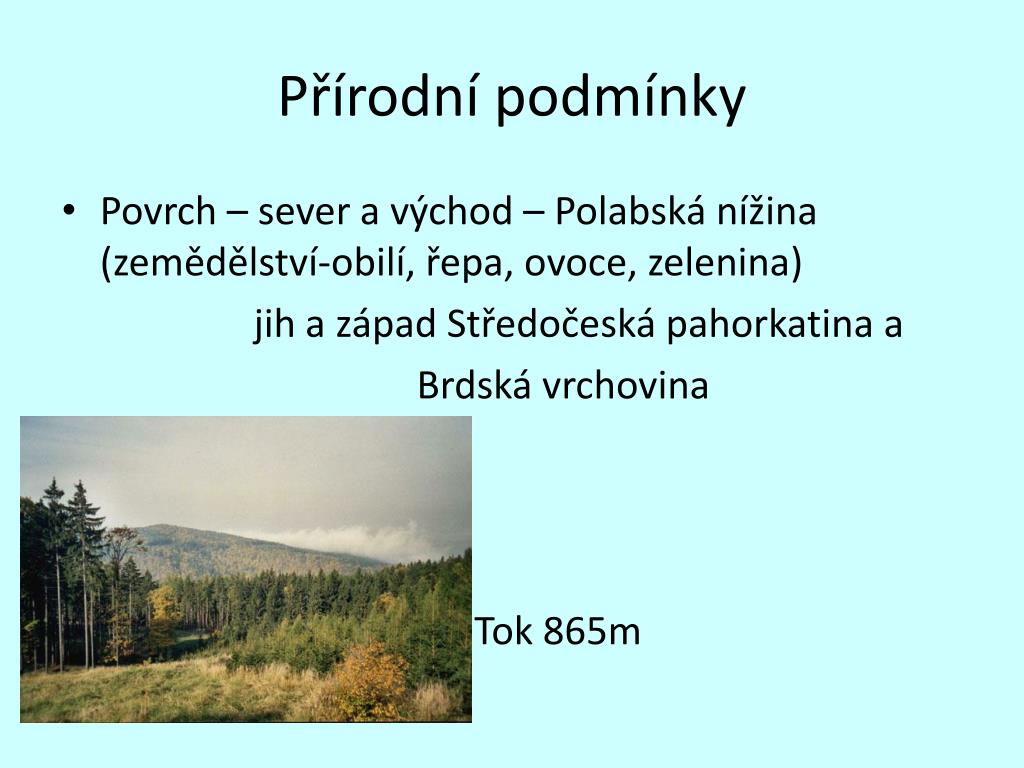 Přírodní podmínky

• Povrch – sever a východ – Polabská nížina (zemědělství-obilí, řepa, ovoce, zelenina)

jih a západ Středočeská pahorkatina a

Brdská vrchovina

Tok 865m